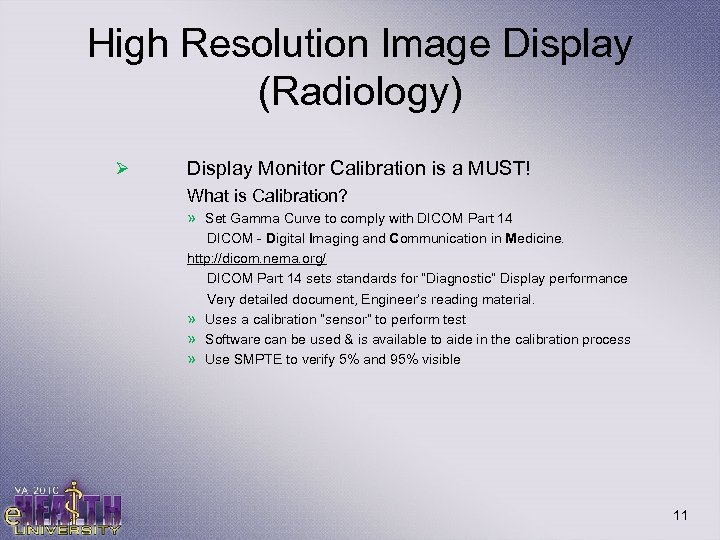 High Resolution Image Display (Radiology)

➢ Display Monitor Calibration is a MUST!

What is Calibration?

» Set Gamma Curve to comply with DICOM Part 14

DICOM - Digital Imaging and Communication in Medicine.

http://dicom.nema.org/

DICOM Part 14 sets standards for "Diagnostic" Display performance

Very detailed document, Engineer's reading material.

» Uses a calibration "sensor" to perform test

» Software can be used & is available to aide in the calibration process

» Use SMPTE to verify 5% and 95% visible

VA 2010 eHEALTH UNIVERSITY

11